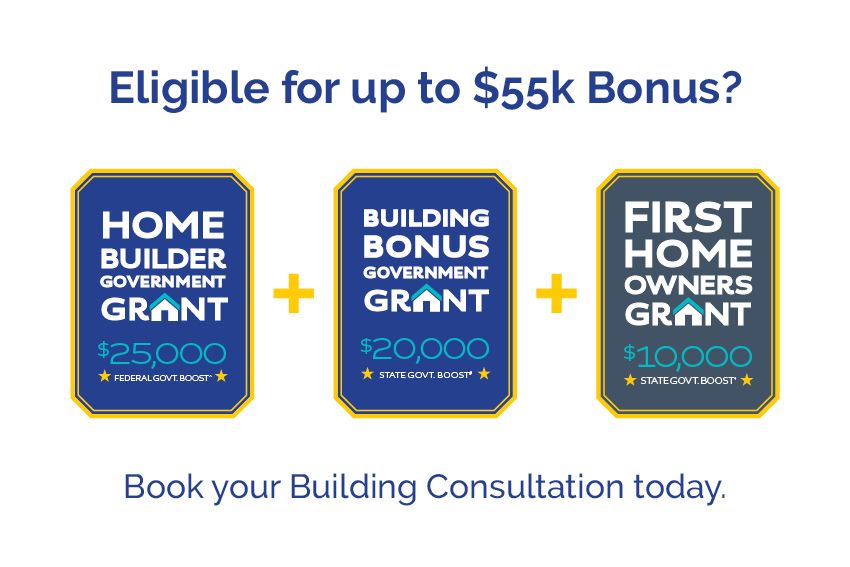 Eligible for up to $55k Bonus?

HOME BUILDER GOVERNMENT GRANT

$25,000

FEDERAL GOVT. BOOST*

+

BUILDING BONUS GOVERNMENT GRANT

$20,000

STATE GOVT. BOOST*

+

FIRST HOME OWNERS GRANT

$10,000

STATE GOVT. BOOST*

Book your Building Consultation today.